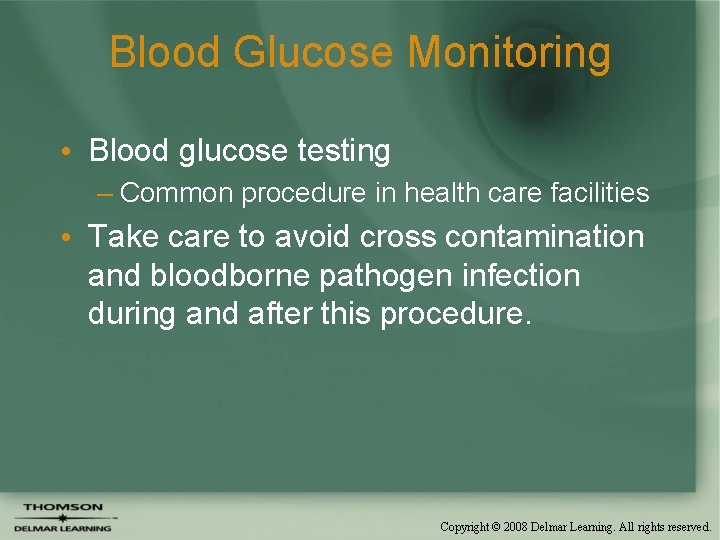 Blood Glucose Monitoring

• Blood glucose testing
– Common procedure in health care facilities
• Take care to avoid cross contamination and bloodborne pathogen infection during and after this procedure.

THOMSON
DELMAR LEARNING

Copyright © 2008 Delmar Learning. All rights reserved.